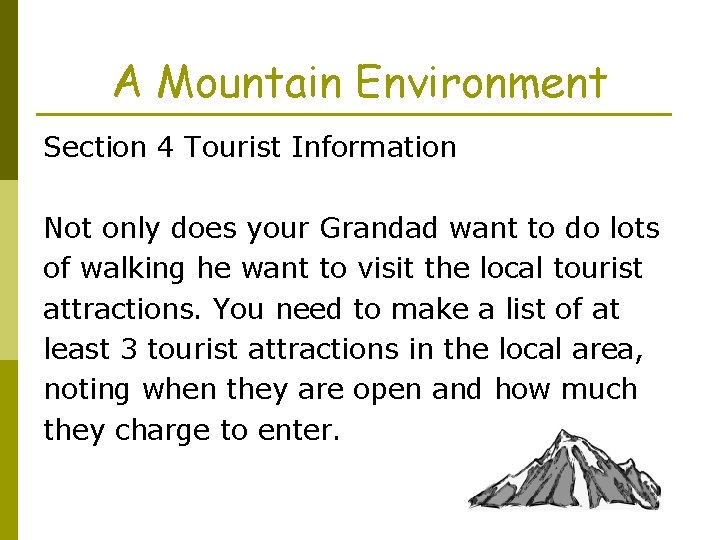 A Mountain Environment

Section 4 Tourist Information

Not only does your Grandad want to do lots of walking he want to visit the local tourist attractions. You need to make a list of at least 3 tourist attractions in the local area, noting when they are open and how much they charge to enter.